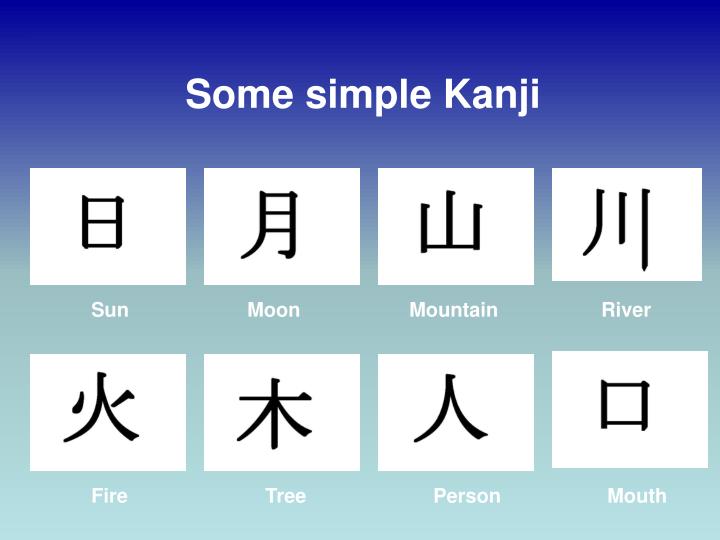 Some simple Kanji

日

Sun

月

Moon

山

Mountain

川

River

火

Fire

木

Tree

人

Person

口

Mouth